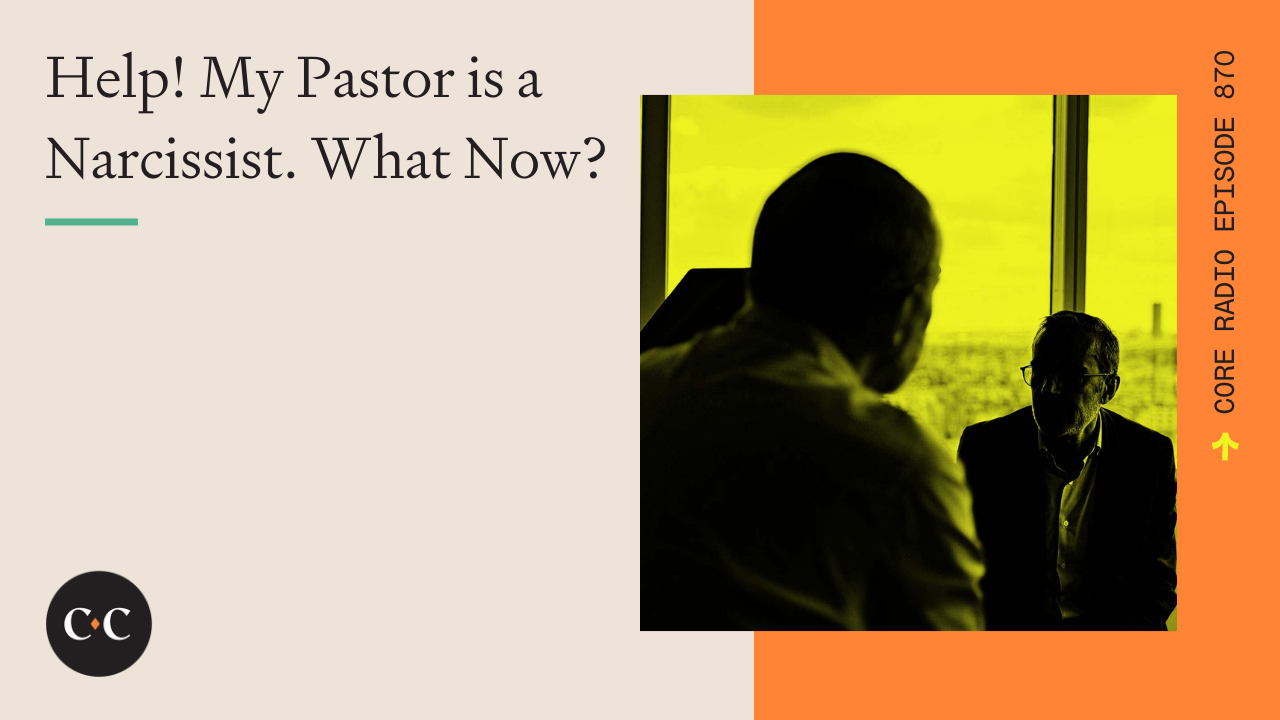 Help! My Pastor is a Narcissist. What Now?

CORE RADIO EPISODE 870

C·C